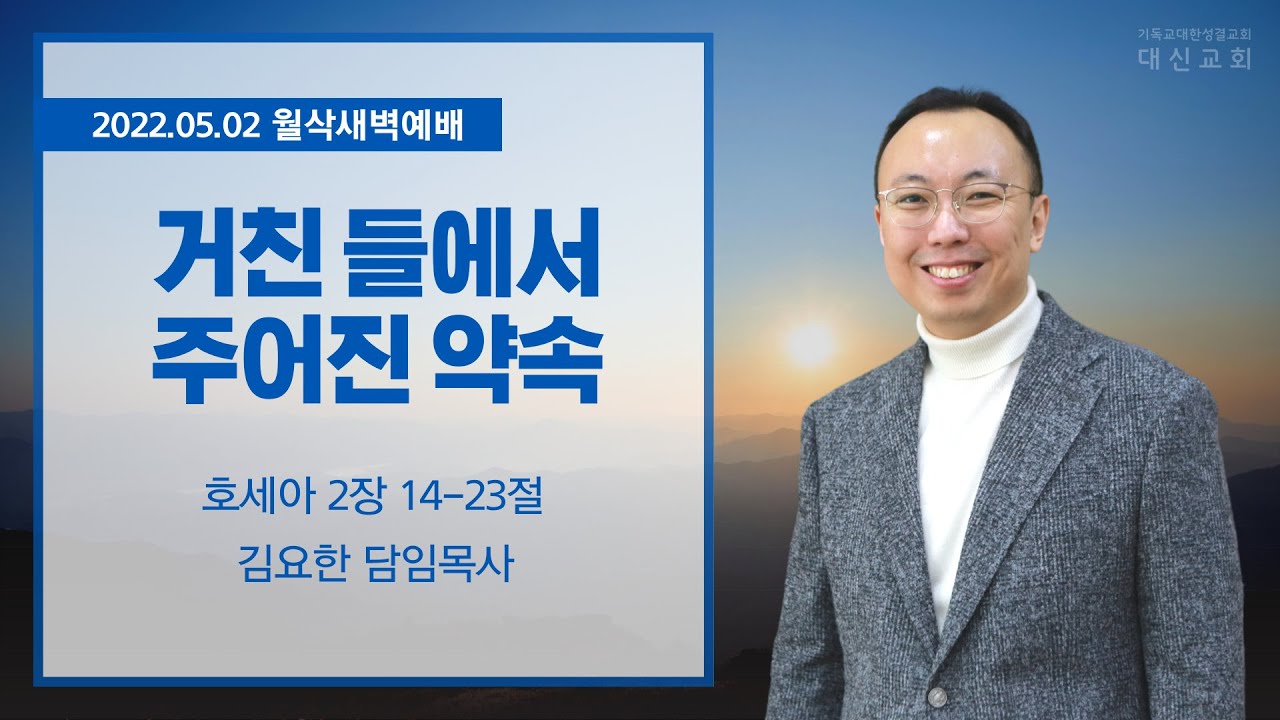 기독교대한성결교회
대신교회

2022.05.02 월삭새벽예배

거친 들에서
주어진 약속

호세아 2장 14-23절

김요한 담임목사